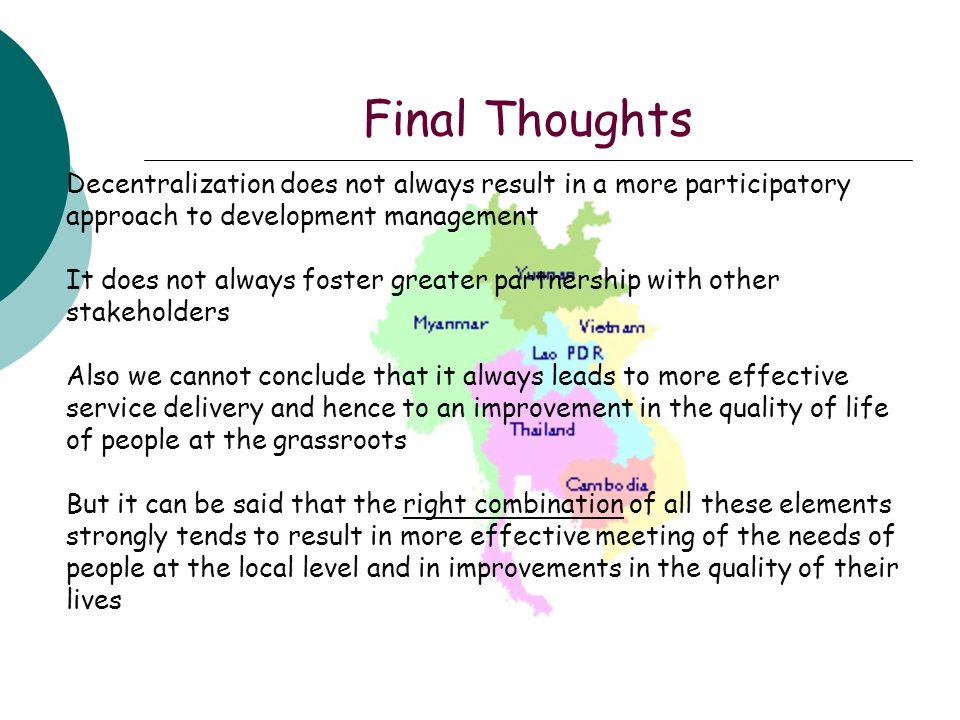 Final Thoughts

Decentralization does not always result in a more participatory approach to development management

It does not always foster greater partnership with other stakeholders

Also we cannot conclude that it always leads to more effective service delivery and hence to an improvement in the quality of life of people at the grassroots

But it can be said that the right combination of all these elements strongly tends to result in more effective meeting of the needs of people at the local level and in improvements in the quality of their lives

Yunnan

Myanmar

Vietnam

Lao PDR

Thailand

Cambodia